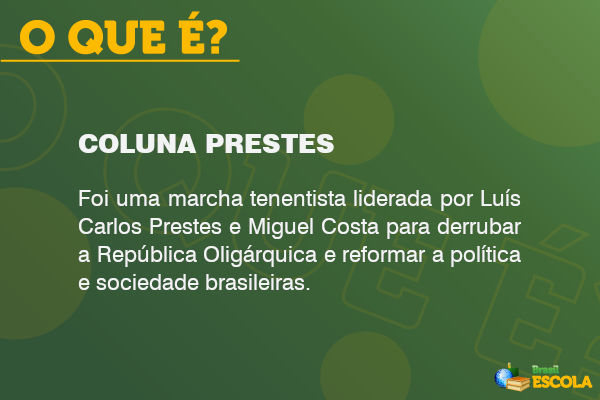 O QUE É?

COLUNA PRESTES

Foi uma marcha tenentista liderada por Luís Carlos Prestes e Miguel Costa para derrubar a República Oligárquica e reformar a política e sociedade brasileiras.

Brasil ESCOLA